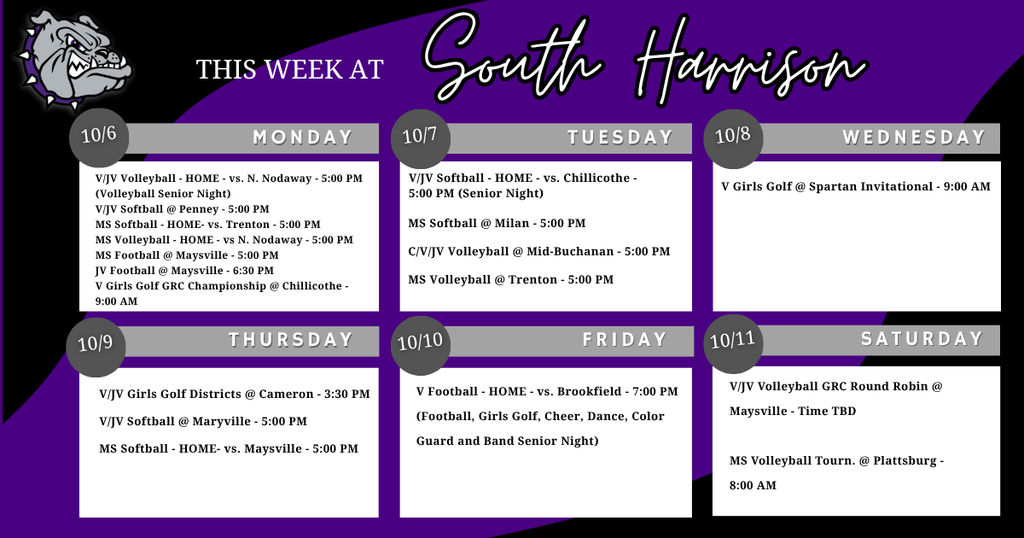 THIS WEEK AT South Harrison

10/6 MONDAY

V/JV Volleyball - HOME - vs. N. Nodaway - 5:00 PM (Volleyball Senior Night)
V/JV Softball @ Penney - 5:00 PM
MS Softball - HOME- vs. Trenton - 5:00 PM
MS Volleyball - HOME - vs N. Nodaway - 5:00 PM
MS Football @ Maysville - 5:00 PM
JV Football @ Maysville - 6:30 PM
V Girls Golf GRC Championship @ Chillicothe - 9:00 AM

10/7 TUESDAY

V/JV Softball - HOME - vs. Chillicothe - 5:00 PM (Senior Night)

MS Softball @ Milan - 5:00 PM

C/V/JV Volleyball @ Mid-Buchanan - 5:00 PM

MS Volleyball @ Trenton - 5:00 PM

10/8 WEDNESDAY

V Girls Golf @ Spartan Invitational - 9:00 AM

10/9 THURSDAY

V/JV Girls Golf Districts @ Cameron - 3:30 PM

V/JV Softball @ Maryville - 5:00 PM

MS Softball - HOME- vs. Maysville - 5:00 PM

10/10 FRIDAY

V Football - HOME - vs. Brookfield - 7:00 PM (Football, Girls Golf, Cheer, Dance, Color Guard and Band Senior Night)

10/11 SATURDAY

V/JV Volleyball GRC Round Robin @ Maysville - Time TBD

MS Volleyball Tourn. @ Plattsburg - 8:00 AM